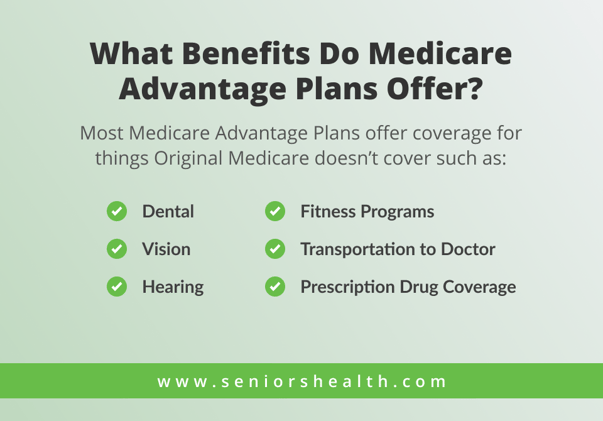 What Benefits Do Medicare Advantage Plans Offer?

Most Medicare Advantage Plans offer coverage for things Original Medicare doesn't cover such as:

Dental
Vision
Hearing

Fitness Programs
Transportation to Doctor
Prescription Drug Coverage

www.seniorshealth.com